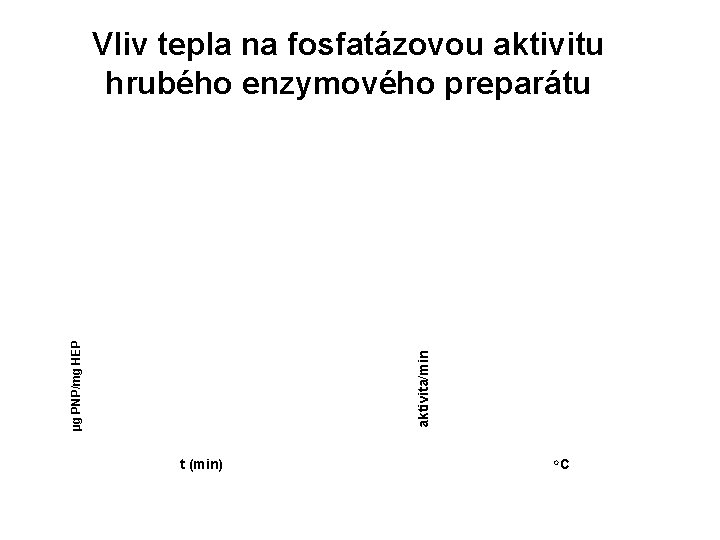 Vliv tepla na fosfatázovou aktivitu hrubého enzymového preparátu

µg PNP/mg HEP

t (min)

aktivita/min

°C